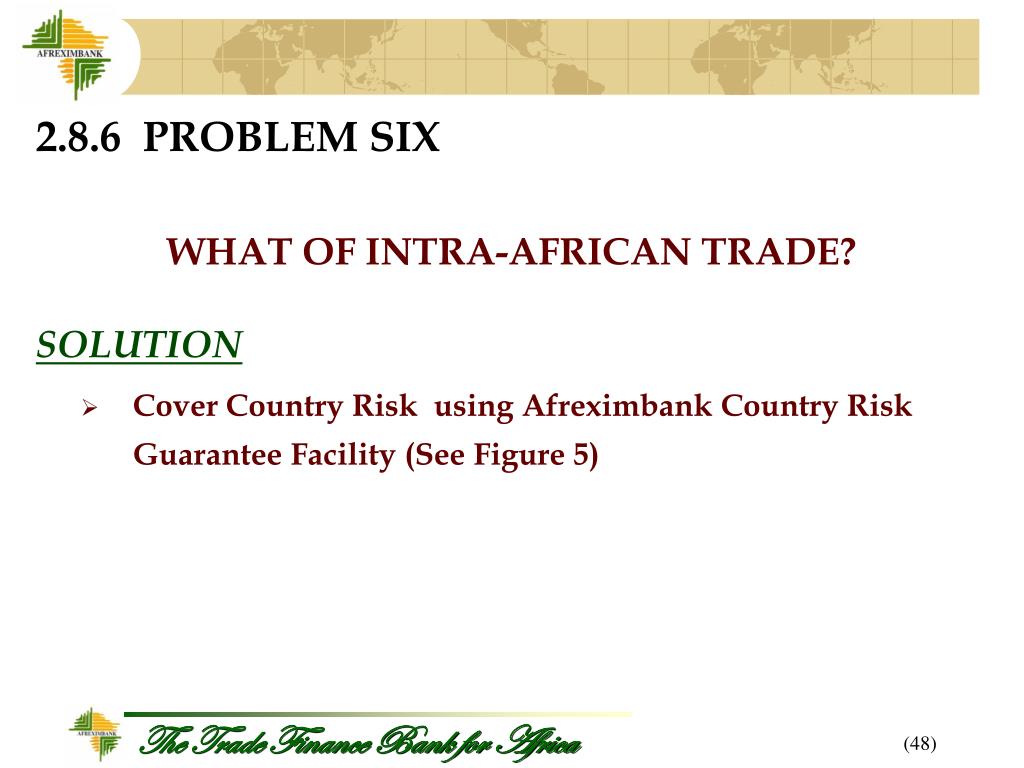 AFREXIMBANK

2.8.6 PROBLEM SIX

WHAT OF INTRA-AFRICAN TRADE?

SOLUTION

➢ Cover Country Risk using Afreximbank Country Risk Guarantee Facility (See Figure 5)

AFREXIMBANK

The Trade Finance Bank for Africa

(48)